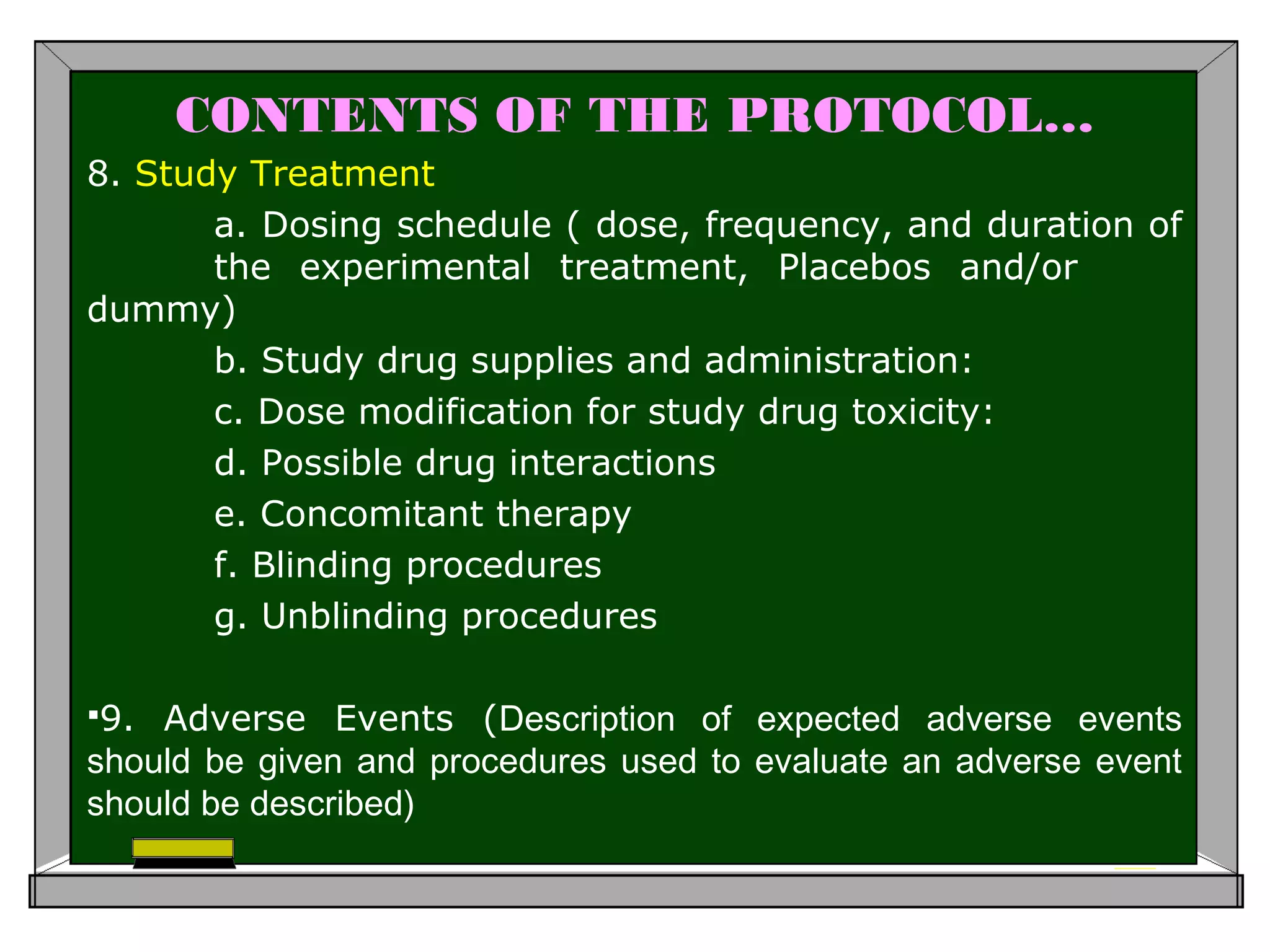 CONTENTS OF THE PROTOCOL…

8. Study Treatment

a. Dosing schedule ( dose, frequency, and duration of the experimental treatment, Placebos and/or dummy)

b. Study drug supplies and administration:

c. Dose modification for study drug toxicity:

d. Possible drug interactions

e. Concomitant therapy

f. Blinding procedures

g. Unblinding procedures

▪9. Adverse Events (Description of expected adverse events should be given and procedures used to evaluate an adverse event should be described)